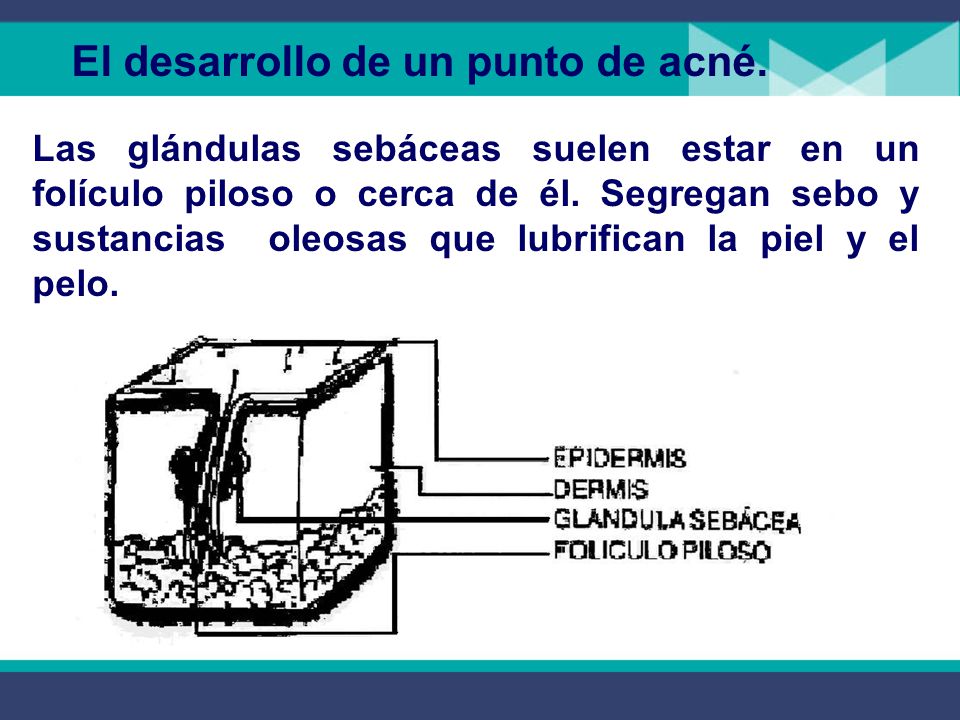 El desarrollo de un punto de acné.

Las glándulas sebáceas suelen estar en un folículo piloso o cerca de él. Segregan sebo y sustancias oleosas que lubrifican la piel y el pelo.

EPIDERMIS
DERMIS
GLANDULA SEBÁCEA
FOLICULO PILOSO